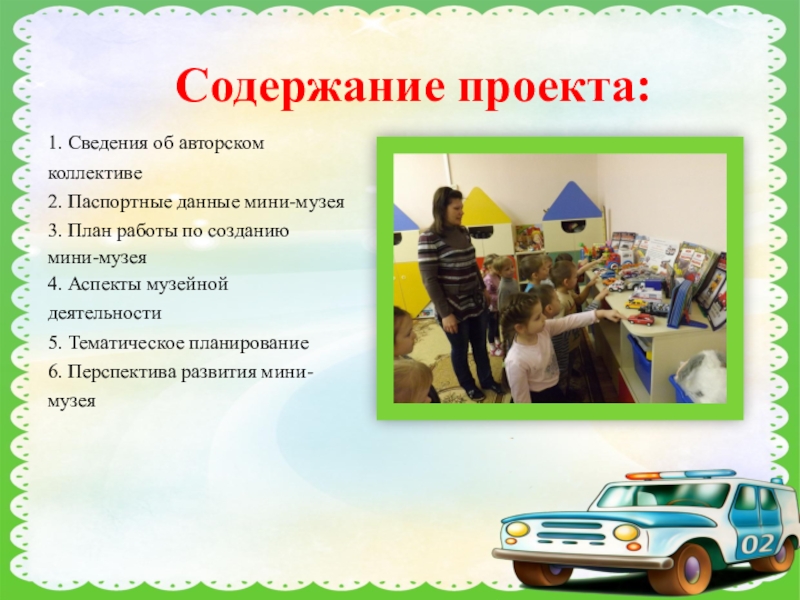 Содержание проекта:

1. Сведения об авторском коллективе
2. Паспортные данные мини-музея
3. План работы по созданию мини-музея
4. Аспекты музейной деятельности
5. Тематическое планирование
6. Перспектива развития мини-музея

02